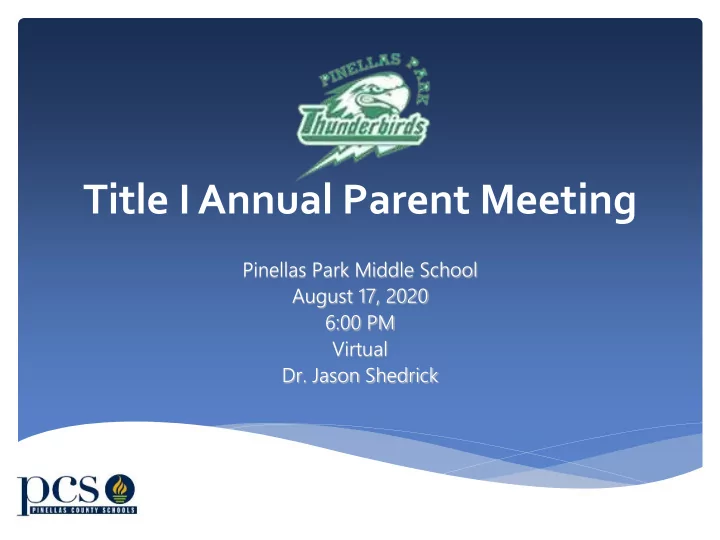 PINELLAS PARK
Thunderbirds

Title I Annual Parent Meeting

Pinellas Park Middle School
August 17, 2020
6:00 PM
Virtual
Dr. Jason Shedrick

pcs
PINELLAS COUNTY SCHOOLS